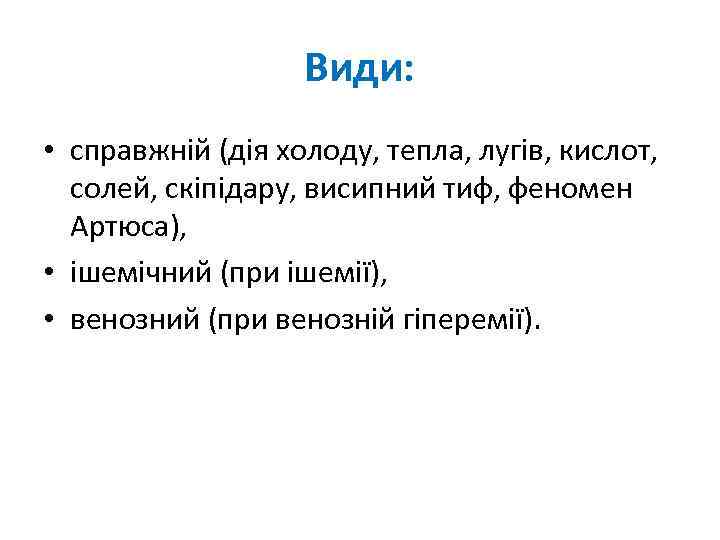 Види:

• справжній (дія холоду, тепла, лугів, кислот, солей, скіпідару, висипний тиф, феномен Артюса),
• ішемічний (при ішемії),
• венозний (при венозній гіперемії).